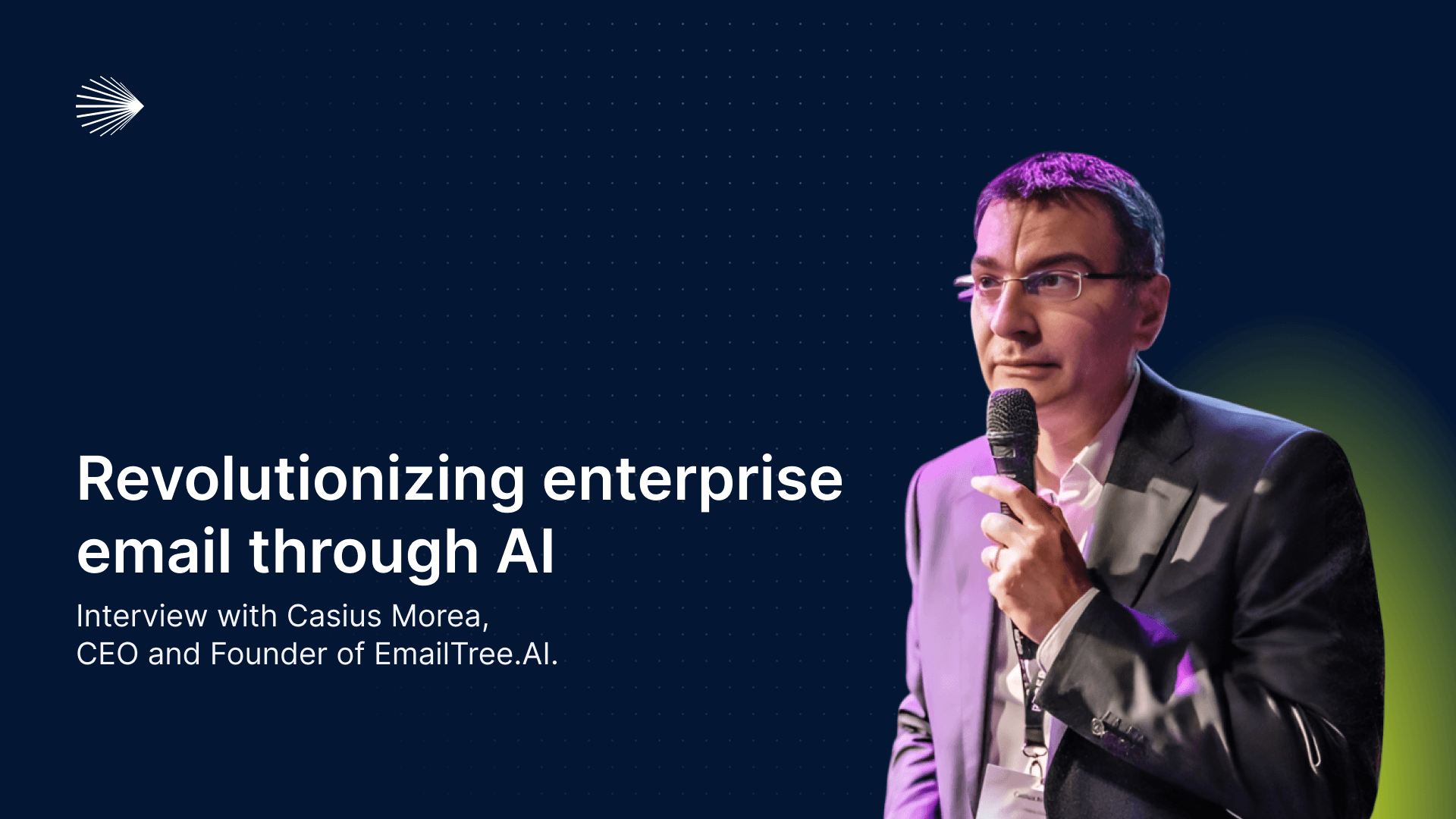 Revolutionizing enterprise email through AI

Interview with Casius Morea,
CEO and Founder of EmailTree.AI.